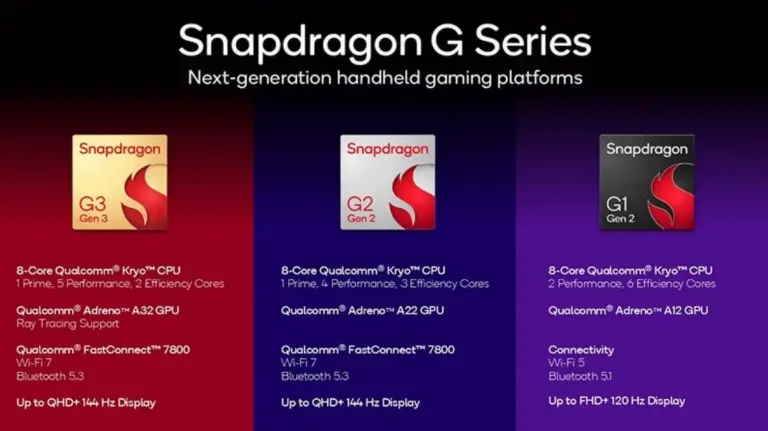 Snapdragon G Series
Next-generation handheld gaming platforms

Snapdragon
G3
Gen 3

8-Core Qualcomm® Kryo™ CPU
1 Prime, 5 Performance, 2 Efficiency Cores

Qualcomm® Adreno™ A32 GPU
Ray Tracing Support

Qualcomm® FastConnect™ 7800
Wi-Fi 7
Bluetooth 5.3

Up to QHD+ 144 Hz Display

Snapdragon
G2
Gen 2

8-Core Qualcomm® Kryo™ CPU
1 Prime, 4 Performance, 3 Efficiency Cores

Qualcomm® Adreno™ A22 GPU

Qualcomm® FastConnect™ 7800
Wi-Fi 7
Bluetooth 5.3

Up to QHD+ 144 Hz Display

Snapdragon
G1
Gen 2

8-Core Qualcomm® Kryo™ CPU
2 Performance, 6 Efficiency Cores

Qualcomm® Adreno™ A12 GPU

Connectivity
Wi-Fi 5
Bluetooth 5.1

Up to FHD+ 120 Hz Display